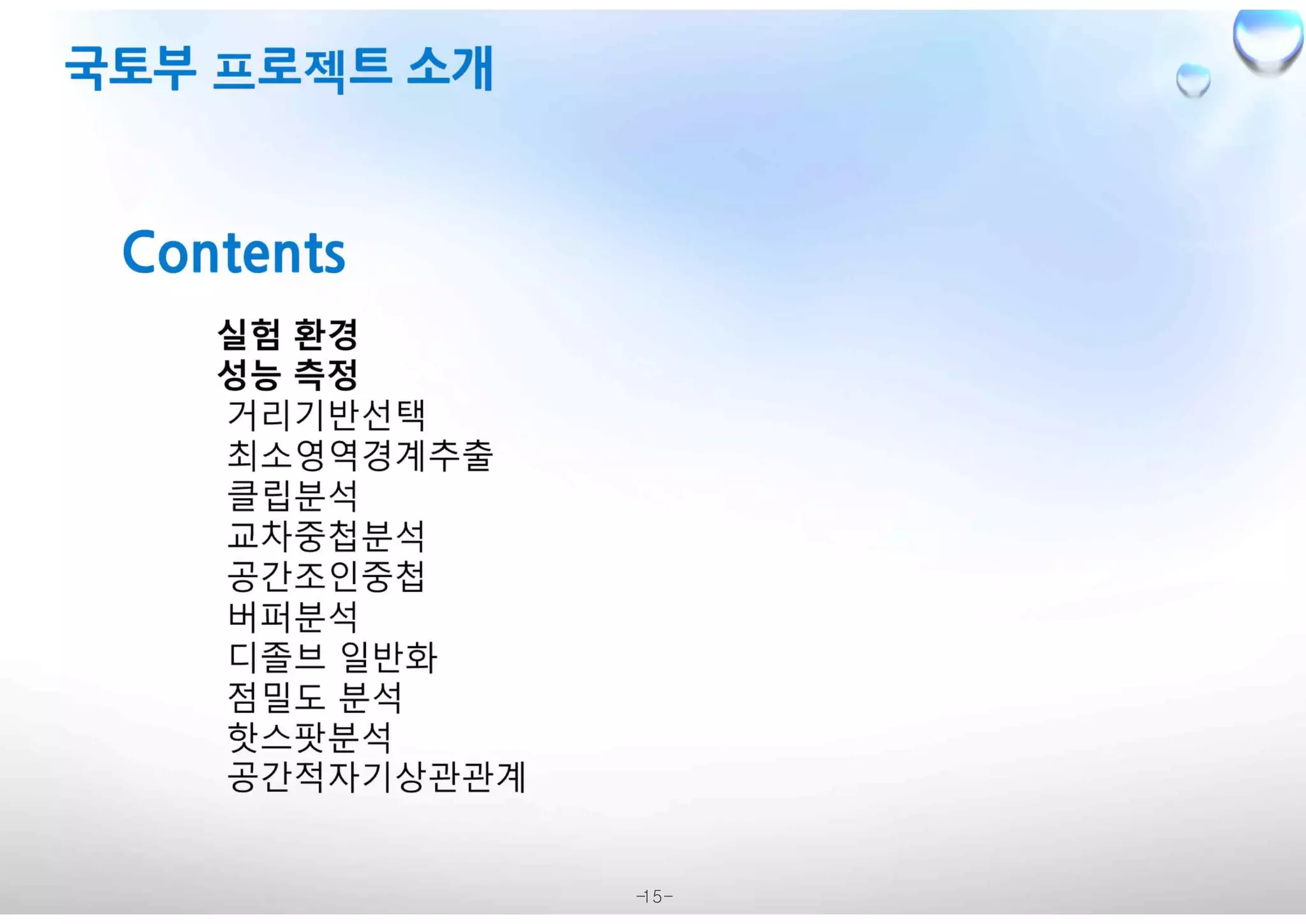 국토부 프로젝트 소개

Contents

실험 환경
성능 측정
거리기반선택
최소영역경계추출
클립분석
교차중첩분석
공간조인중첩
버퍼분석
디졸브 일반화
점밀도 분석
핫스팟분석
공간적자기상관관계

-15-